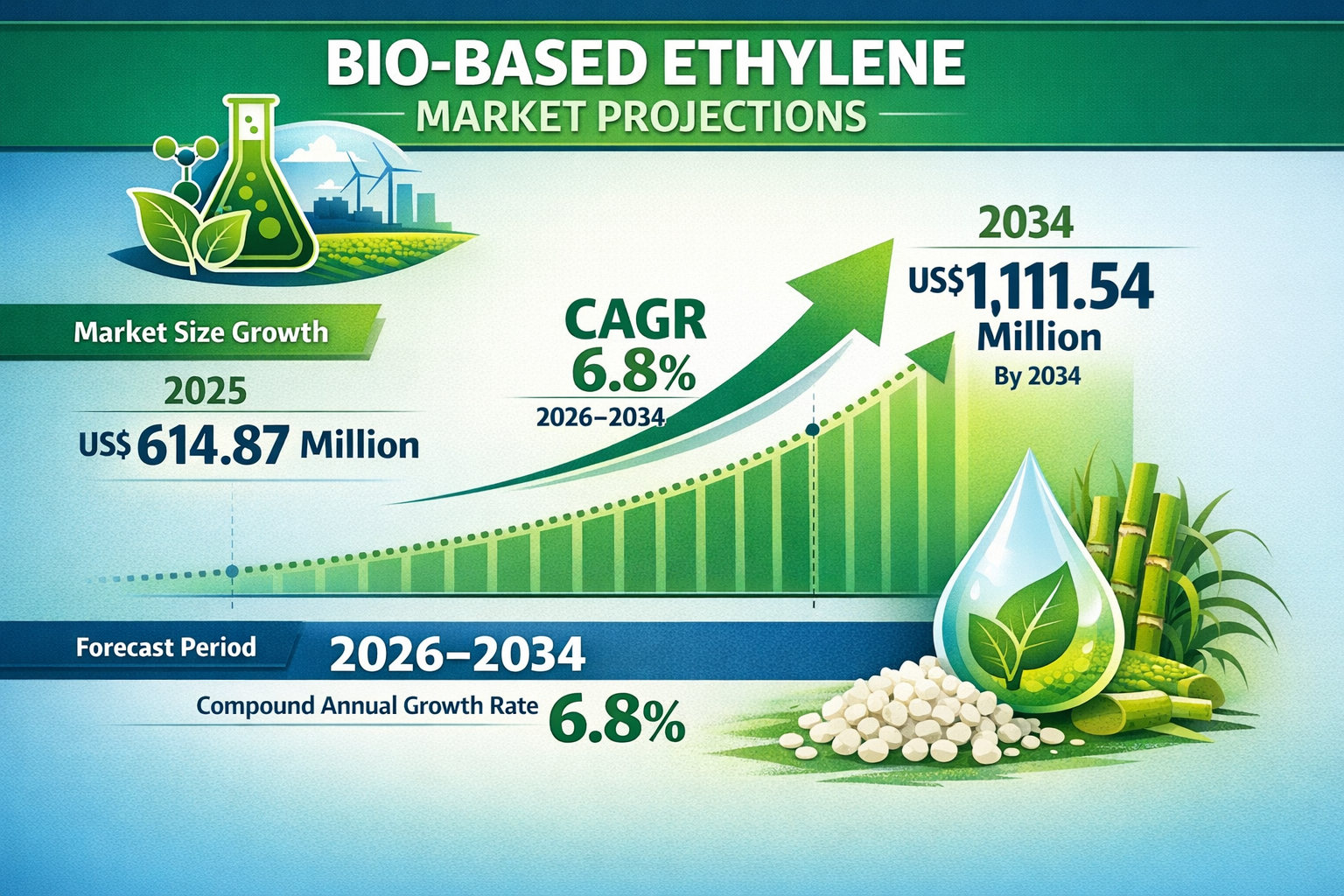 BIO-BASED ETHYLENE
MARKET PROJECTIONS

Market Size Growth

2025
US$ 614.87 Million

CAGR
6.8%
2026–2034

2034
US$1,111.54
Million
By 2034

Forecast Period 2026–2034

Compound Annual Growth Rate 6.8%